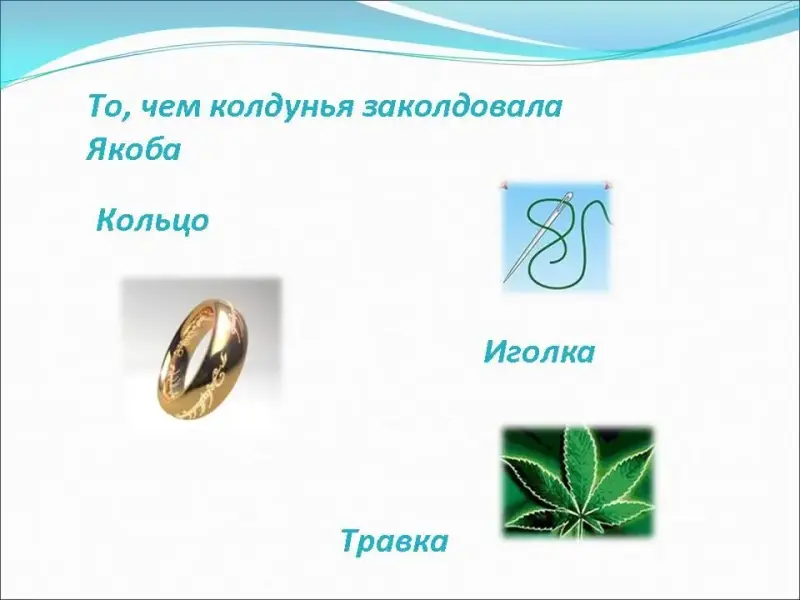 То, чем колдунья заколдовала Якоба

Кольцо

Иголка

Травка